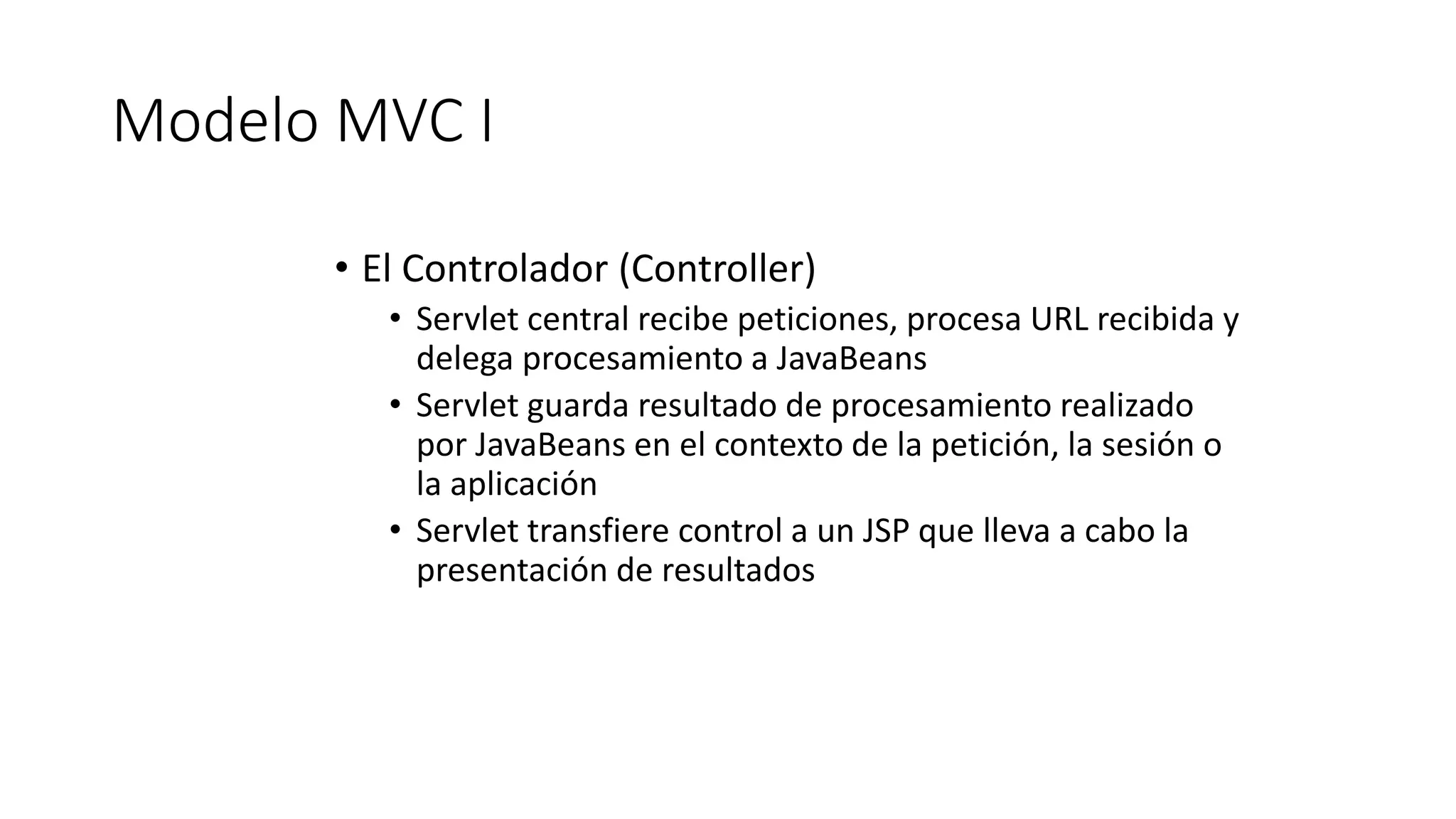 Modelo MVC I

• El Controlador (Controller)
  • Servlet central recibe peticiones, procesa URL recibida y delega procesamiento a JavaBeans
  • Servlet guarda resultado de procesamiento realizado por JavaBeans en el contexto de la petición, la sesión o la aplicación
  • Servlet transfiere control a un JSP que lleva a cabo la presentación de resultados